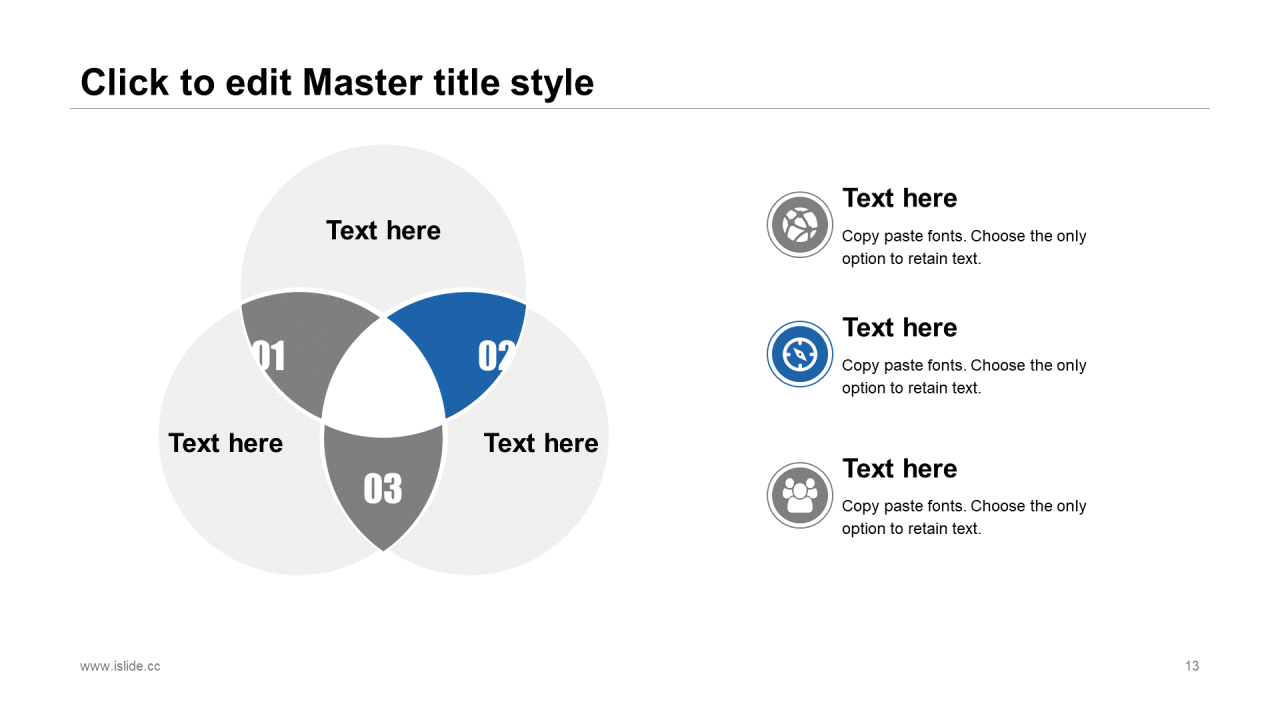 Click to edit Master title style

Text here

01

02

Text here

Text here

03

Text here

Copy paste fonts. Choose the only option to retain text.

Text here

Copy paste fonts. Choose the only option to retain text.

Text here

Copy paste fonts. Choose the only option to retain text.

www.islide.cc

13